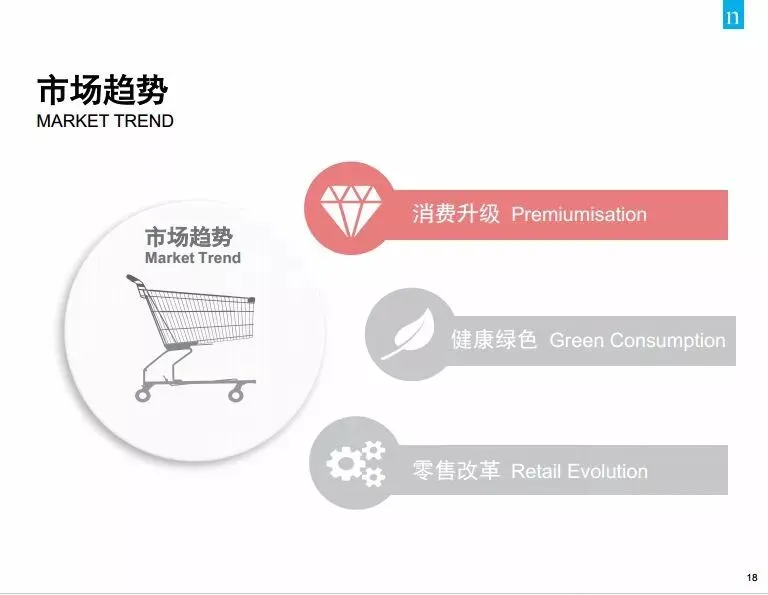 n

市场趋势
MARKET TREND

市场趋势
Market Trend

消费升级 Premiumisation

健康绿色 Green Consumption

零售改革 Retail Evolution

18